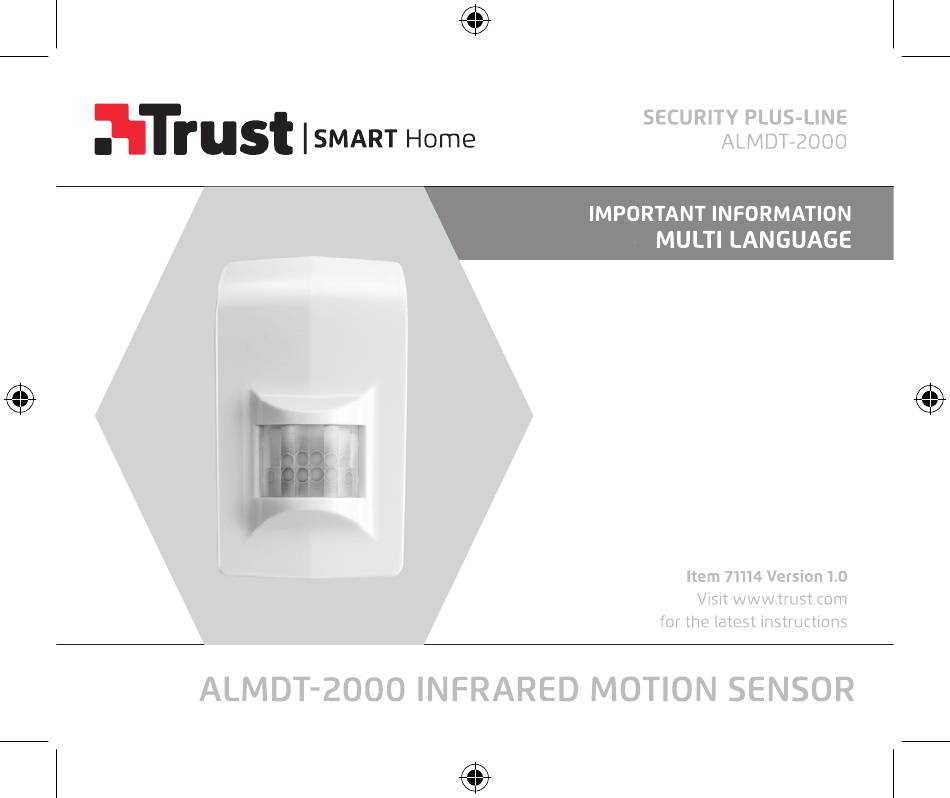 Trust | SMART Home

SECURITY PLUS-LINE
ALMDT-2000

IMPORTANT INFORMATION
MULTI LANGUAGE

Item 71114 Version 1.0
Visit www.trust.com
for the latest instructions

ALMDT-2000 INFRARED MOTION SENSOR